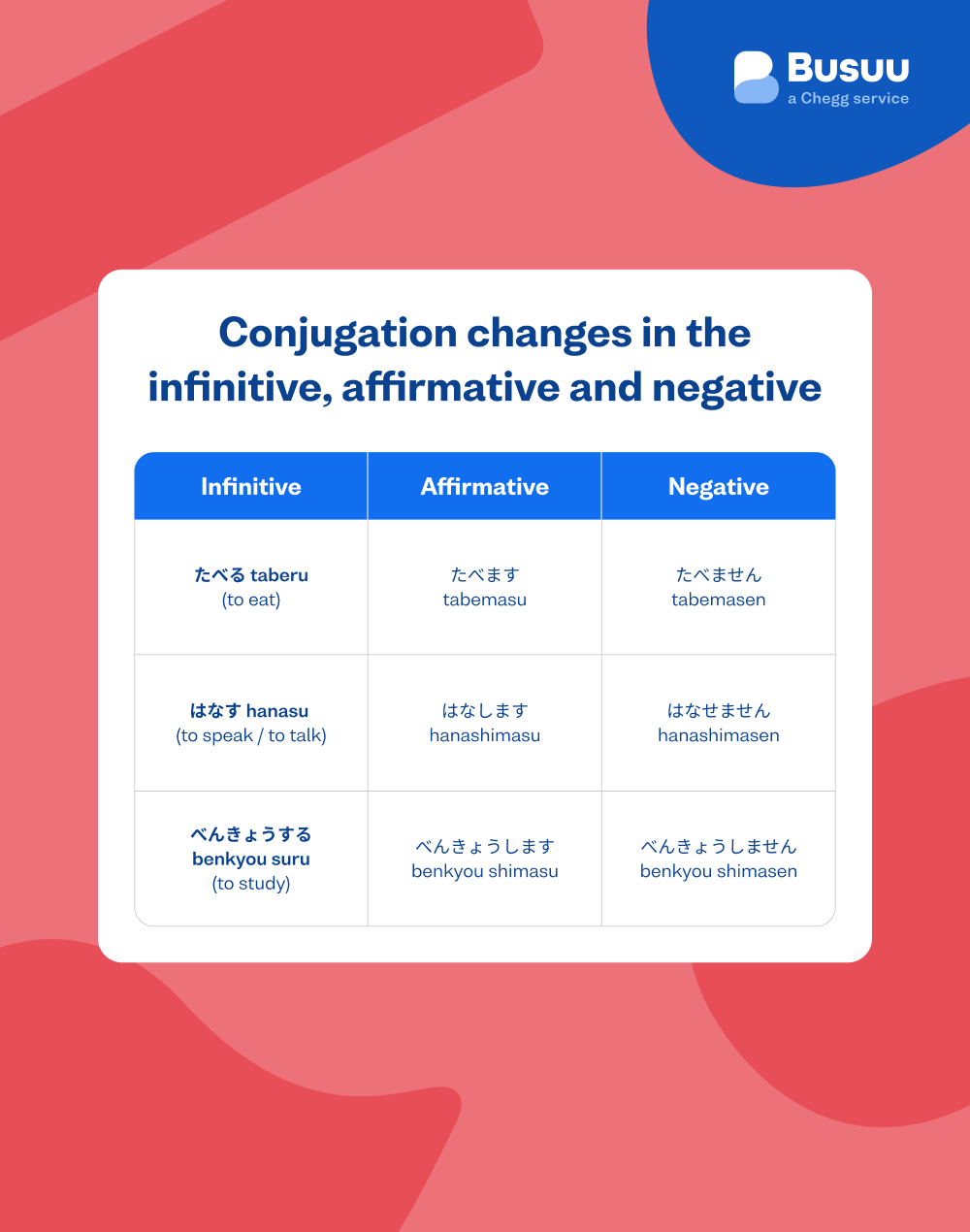 Busuu
a Chegg service

Conjugation changes in the infinitive, affirmative and negative

| Infinitive | Affirmative | Negative |
|---|---|---|
| たべる taberu (to eat) | たべます tabemasu | たべません tabemasen |
| はなす hanasu (to speak / to talk) | はなします hanashimasu | はなせません hanashimasen |
| べんきょうする benkyou suru (to study) | べんきょうします benkyou shimasu | べんきょうしません benkyou shimasen |